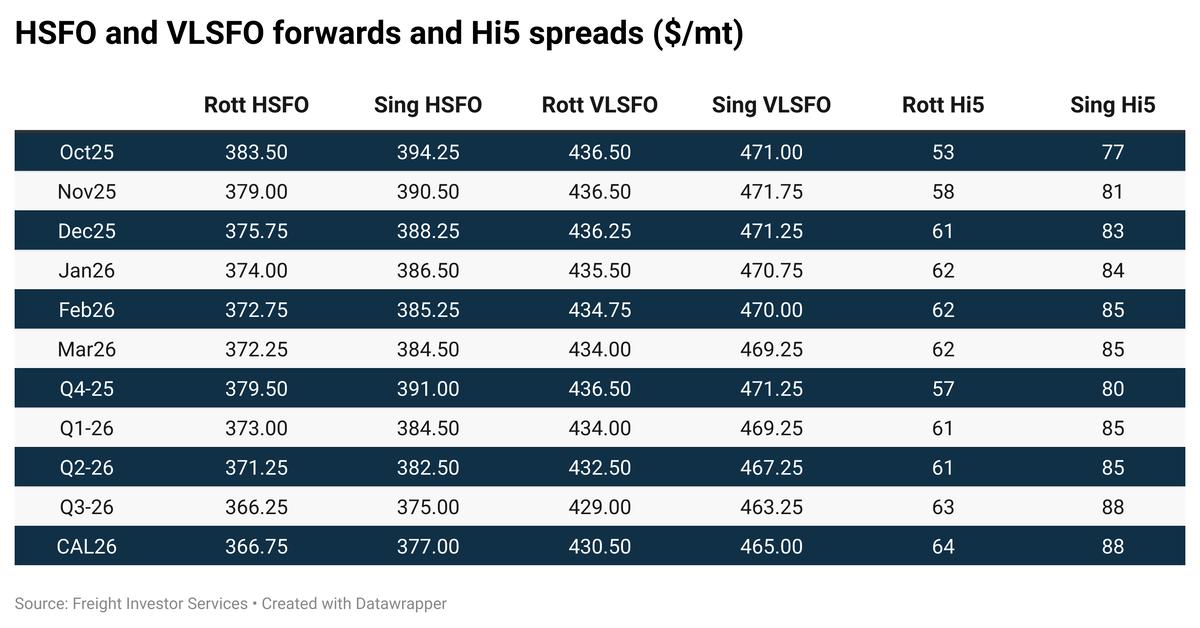 HSFO and VLSFO forwards and Hi5 spreads ($/mt)

| | Rott HSFO | Sing HSFO | Rott VLSFO | Sing VLSFO | Rott Hi5 | Sing Hi5 |
|---|---|---|---|---|---|---|
| Oct25 | 383.50 | 394.25 | 436.50 | 471.00 | 53 | 77 |
| Nov25 | 379.00 | 390.50 | 436.50 | 471.75 | 58 | 81 |
| Dec25 | 375.75 | 388.25 | 436.25 | 471.25 | 61 | 83 |
| Jan26 | 374.00 | 386.50 | 435.50 | 470.75 | 62 | 84 |
| Feb26 | 372.75 | 385.25 | 434.75 | 470.00 | 62 | 85 |
| Mar26 | 372.25 | 384.50 | 434.00 | 469.25 | 62 | 85 |
| Q4-25 | 379.50 | 391.00 | 436.50 | 471.25 | 57 | 80 |
| Q1-26 | 373.00 | 384.50 | 434.00 | 469.25 | 61 | 85 |
| Q2-26 | 371.25 | 382.50 | 432.50 | 467.25 | 61 | 85 |
| Q3-26 | 366.25 | 375.00 | 429.00 | 463.25 | 63 | 88 |
| CAL26 | 366.75 | 377.00 | 430.50 | 465.00 | 64 | 88 |

Source: Freight Investor Services • Created with Datawrapper